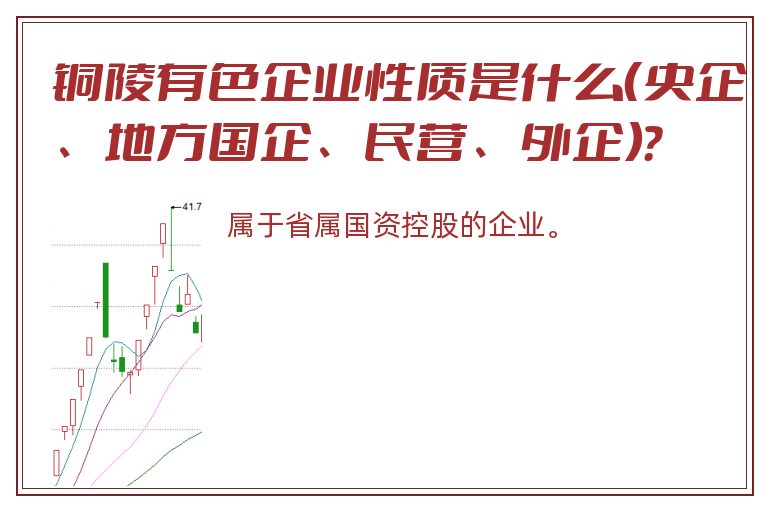 铜陵有色企业性质是什么(央企、地方国企、民营、外企)?

41.7

属于省属国资控股的企业。